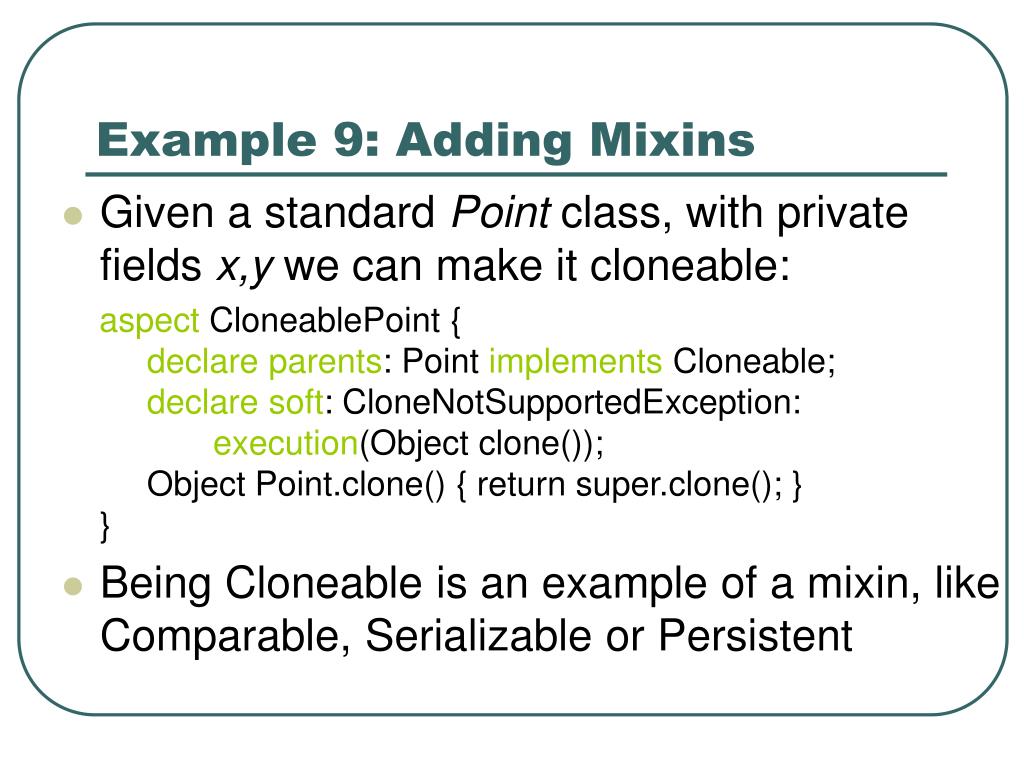 Example 9: Adding Mixins

Given a standard Point class, with private fields x,y we can make it cloneable:

aspect CloneablePoint {
declare parents: Point implements Cloneable;
declare soft: CloneNotSupportedException:
execution(Object clone());
Object Point.clone() { return super.clone(); }
}

Being Cloneable is an example of a mixin, like Comparable, Serializable or Persistent